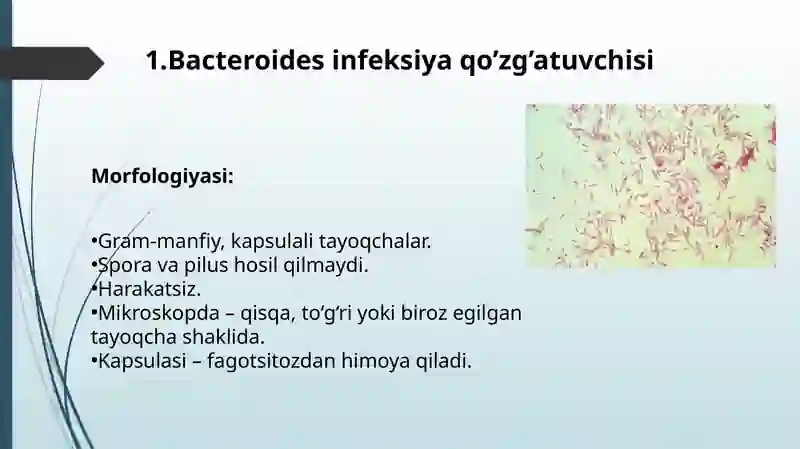 1.Bacteroides infeksiya qo’zg’atuvchisi

Morfologiyasi:

•Gram-manfiy, kapsulali tayoqchalar.
•Spora va pilus hosil qilmaydi.
•Harakatsiz.
•Mikroskopda – qisqa, to‘g‘ri yoki biroz egilgan tayoqcha shaklida.
•Kapsulasi – fagotsitozdan himoya qiladi.